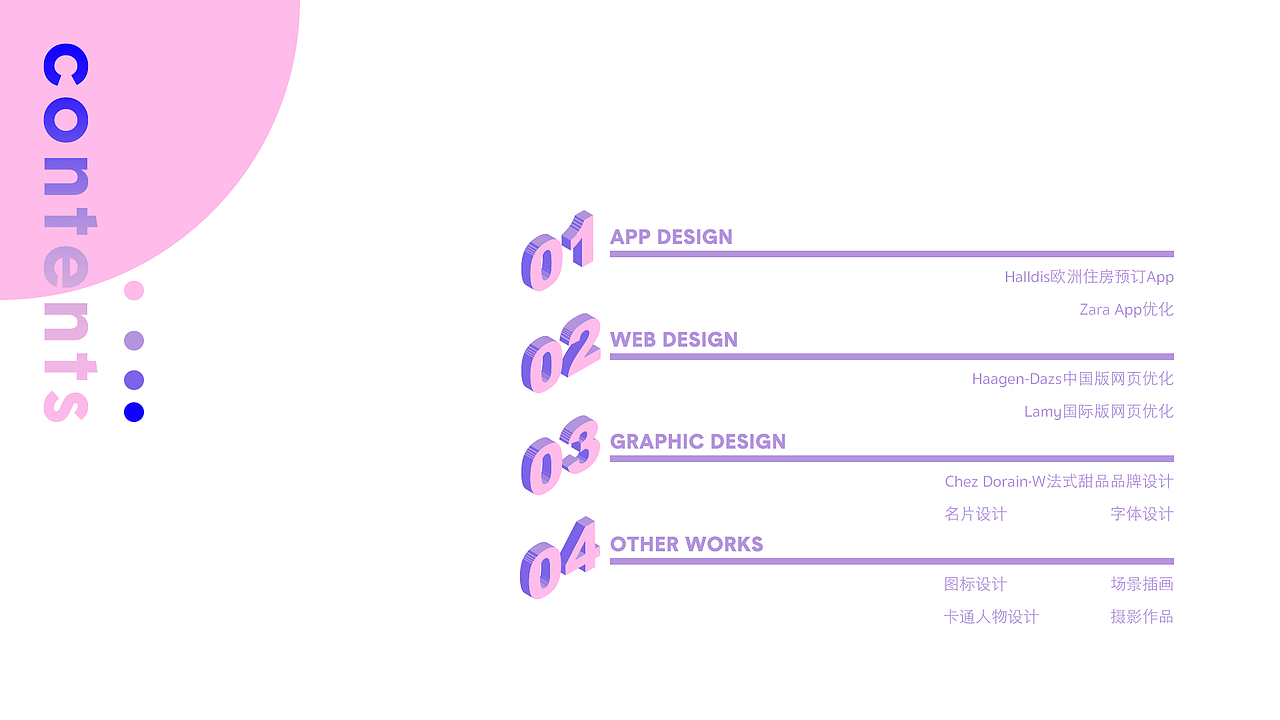 contents

01 APP DESIGN

Halldis欧洲住房预订App

Zara App优化

02 WEB DESIGN

Haagen-Dazs中国版网页优化

Lamy国际版网页优化

03 GRAPHIC DESIGN

Chez Dorain·W法式甜品品牌设计

名片设计 字体设计

04 OTHER WORKS

图标设计 场景插画

卡通人物设计 摄影作品